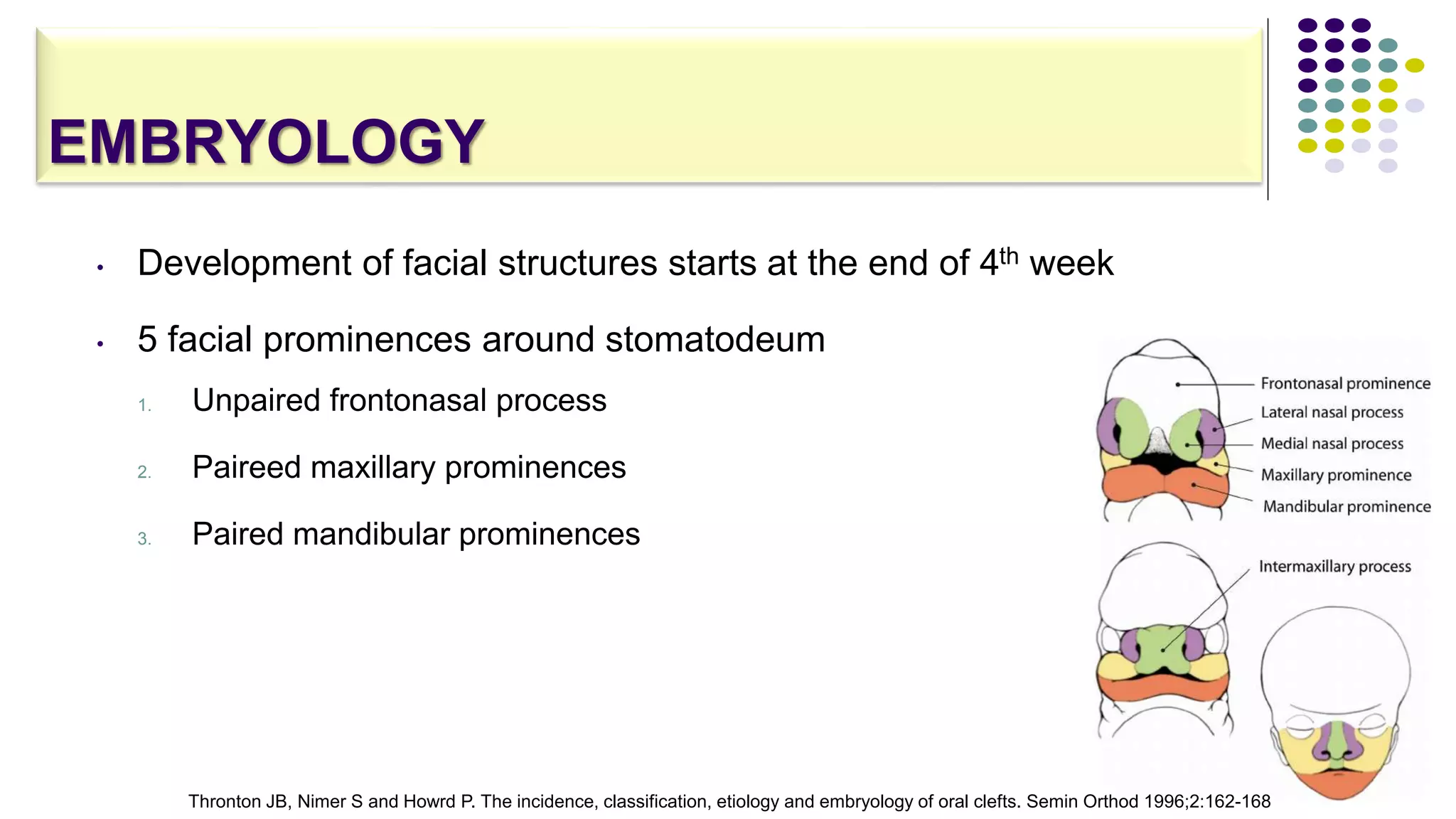 EMBRYOLOGY

• Development of facial structures starts at the end of 4$^{th}$ week

• 5 facial prominences around stomatodeum

1. Unpaired frontonasal process

2. Paireed maxillary prominences

3. Paired mandibular prominences

Frontonasal prominence
Lateral nasal process
Medial nasal process
Maxillary prominence
Mandibular prominence

Intermaxillary process

Thronton JB, Nimer S and Howrd P. The incidence, classification, etiology and embryology of oral clefts. Semin Orthod 1996;2:162-168